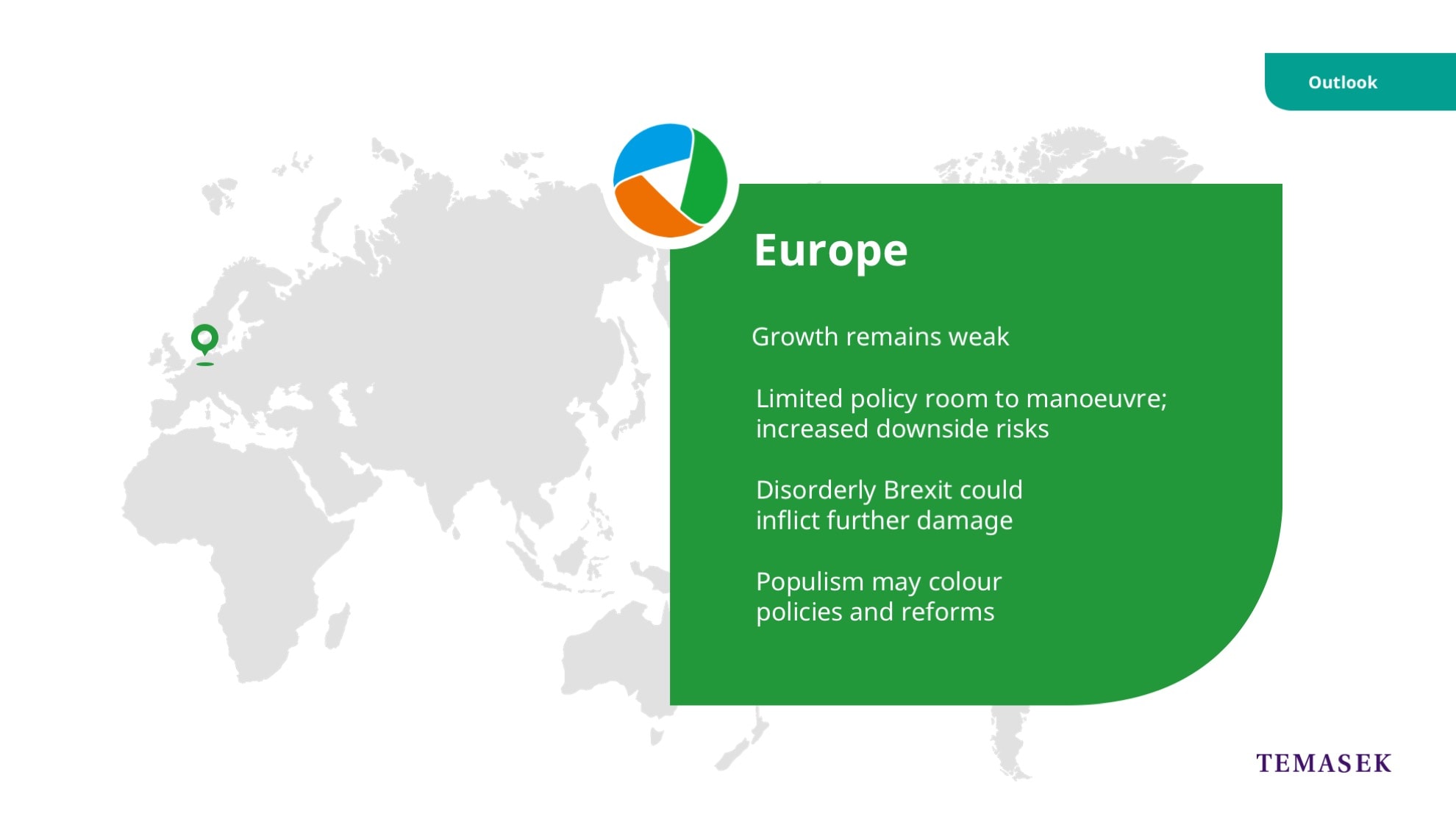 Outlook

Europe

Growth remains weak

Limited policy room to manoeuvre; increased downside risks

Disorderly Brexit could inflict further damage

Populism may colour policies and reforms

TEMASEK